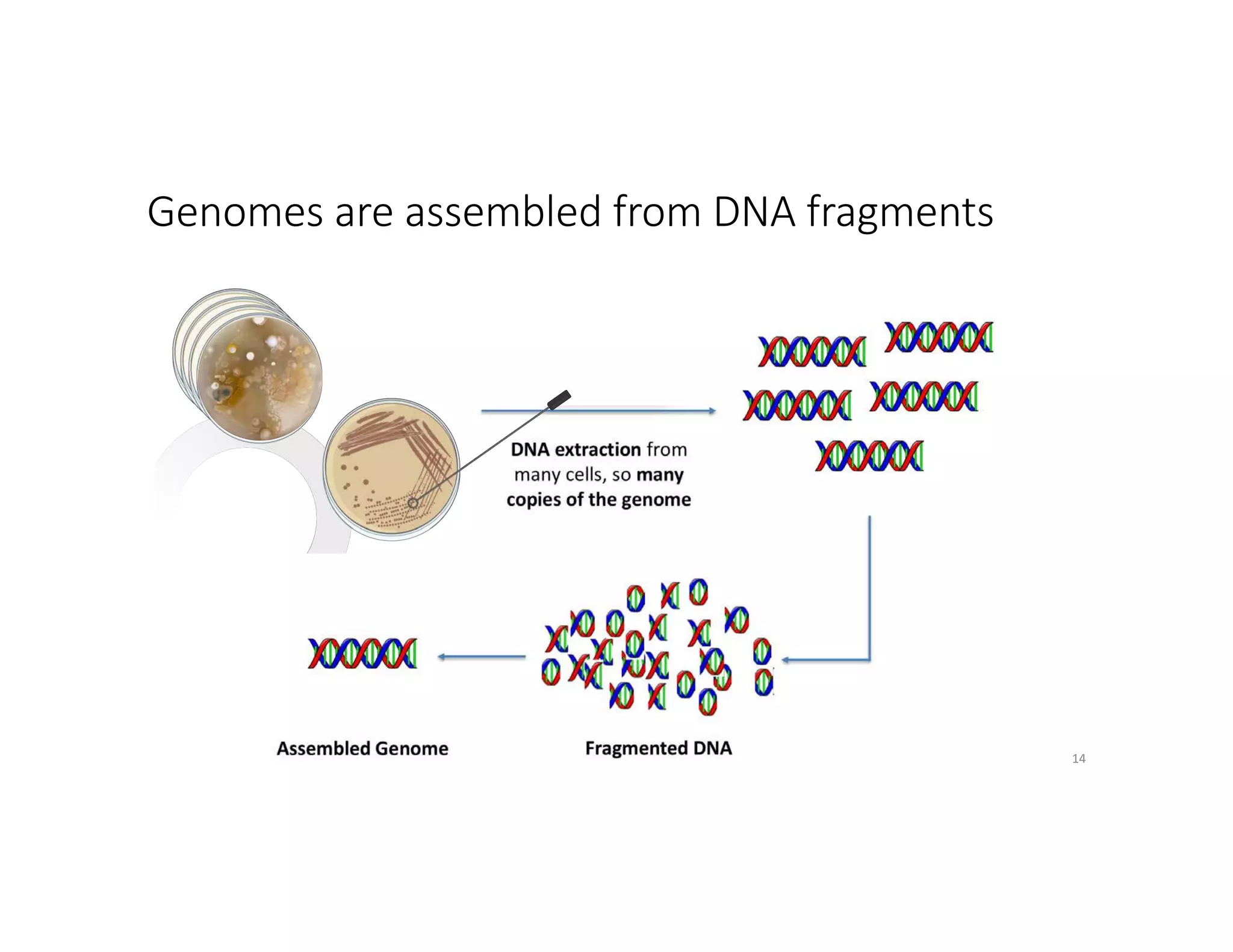 Genomes are assembled from DNA fragments

DNA extraction from many cells, so many copies of the genome

Assembled Genome

Fragmented DNA

14